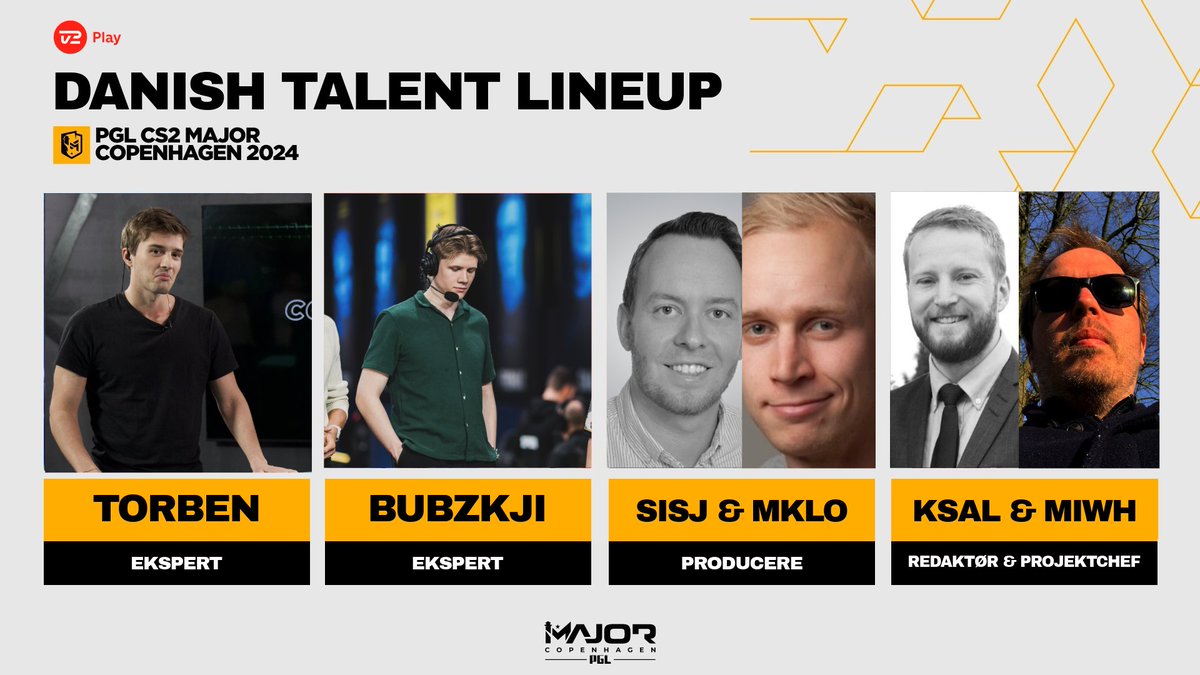 TV2 Play

DANISH TALENT LINEUP

PGL CS2 MAJOR COPENHAGEN 2024

TORBEN
EKSPERT

BUBZKJI
EKSPERT

SISJ & MKLO
PRODUCERE

KSAL & MIWH
REDAKTØR & PROJEKTCHEF

MAJOR COPENHAGEN PGL